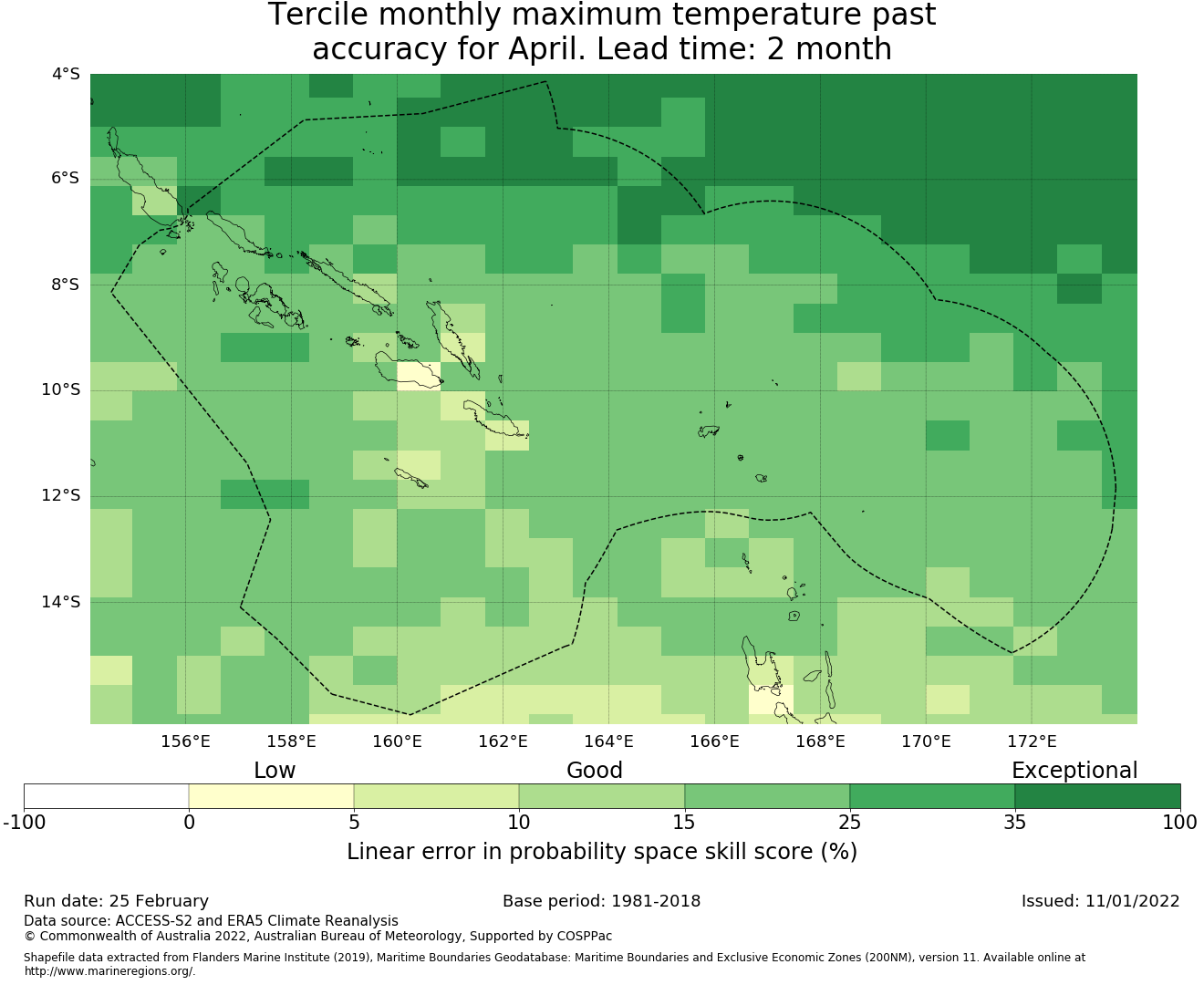 Tercile monthly maximum temperature past accuracy for April. Lead time: 2 month

4°S
6°S
8°S
10°S
12°S
14°S

156°E 158°E 160°E 162°E 164°E 166°E 168°E 170°E 172°E

Low Good Exceptional

-100 0 5 10 15 25 35 100

Linear error in probability space skill score (%)

Run date: 25 February
Base period: 1981-2018
Issued: 11/01/2022

Data source: ACCESS-S2 and ERA5 Climate Reanalysis
© Commonwealth of Australia 2022, Australian Bureau of Meteorology, Supported by COSPPac

Shapefile data extracted from Flanders Marine Institute (2019), Maritime Boundaries Geodatabase: Maritime Boundaries and Exclusive Economic Zones (200NM), version 11. Available online at http://www.marineregions.org/.